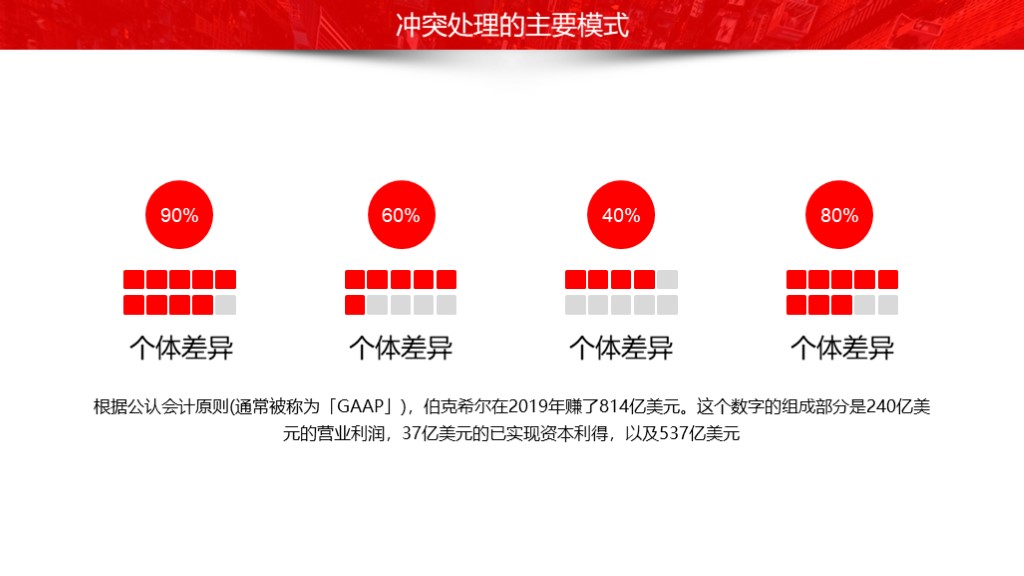 冲突处理的主要模式

90%

个体差异

60%

个体差异

40%

个体差异

80%

个体差异

根据公认会计原则(通常被称为「GAAP」)，伯克希尔在2019年赚了814亿美元。这个数字的组成部分是240亿美元的营业利润，37亿美元的已实现资本利得，以及537亿美元